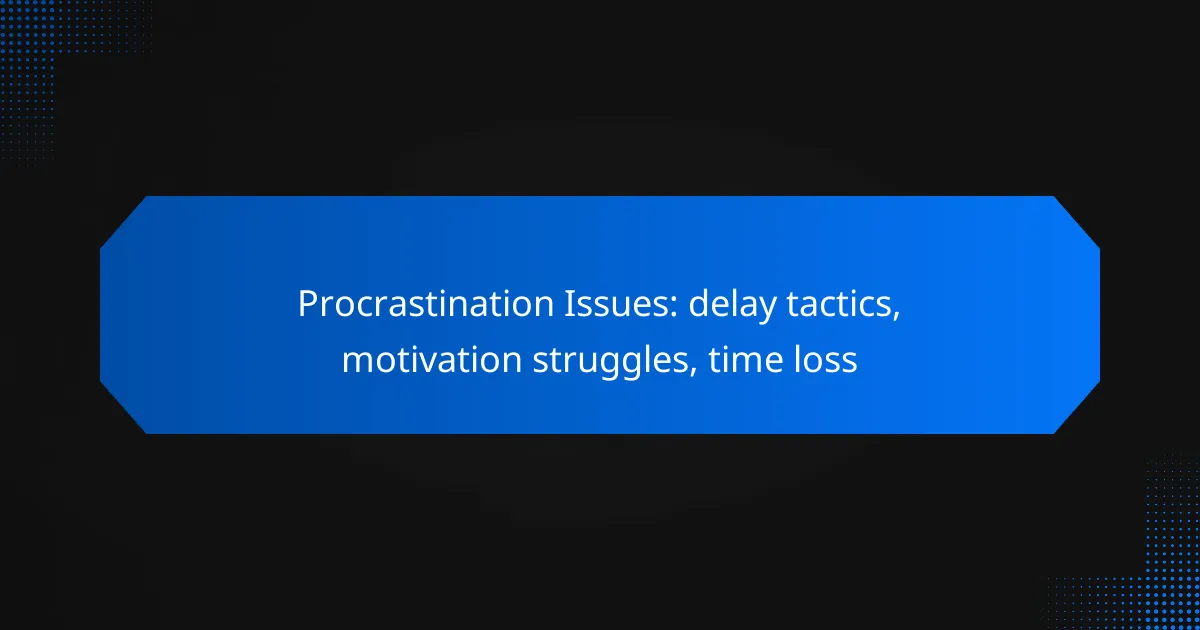 Procrastination Issues: delay tactics, motivation struggles, time loss